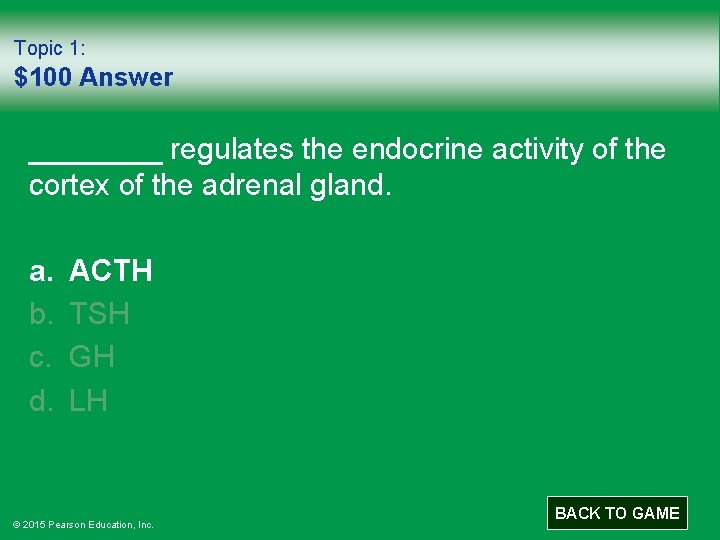 Topic 1:
$100 Answer

________ regulates the endocrine activity of the cortex of the adrenal gland.

a. ACTH
b. TSH
c. GH
d. LH

© 2015 Pearson Education, Inc.

BACK TO GAME